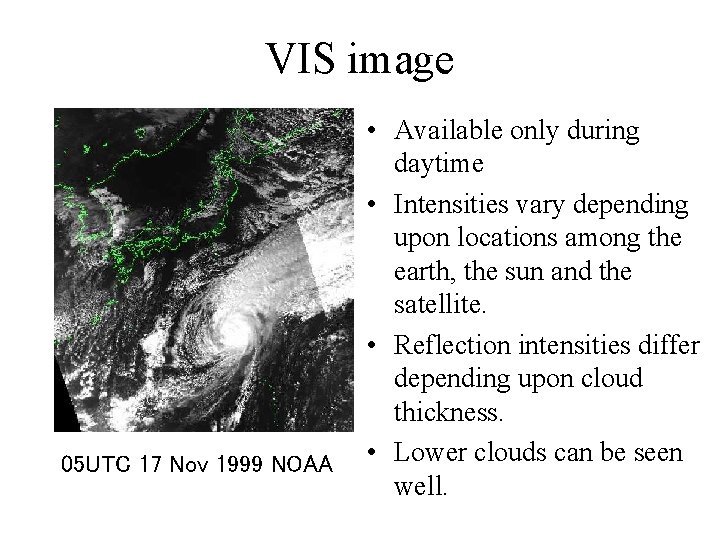 VIS image

05UTC 17 Nov 1999 NOAA

• Available only during daytime
• Intensities vary depending upon locations among the earth, the sun and the satellite.
• Reflection intensities differ depending upon cloud thickness.
• Lower clouds can be seen well.